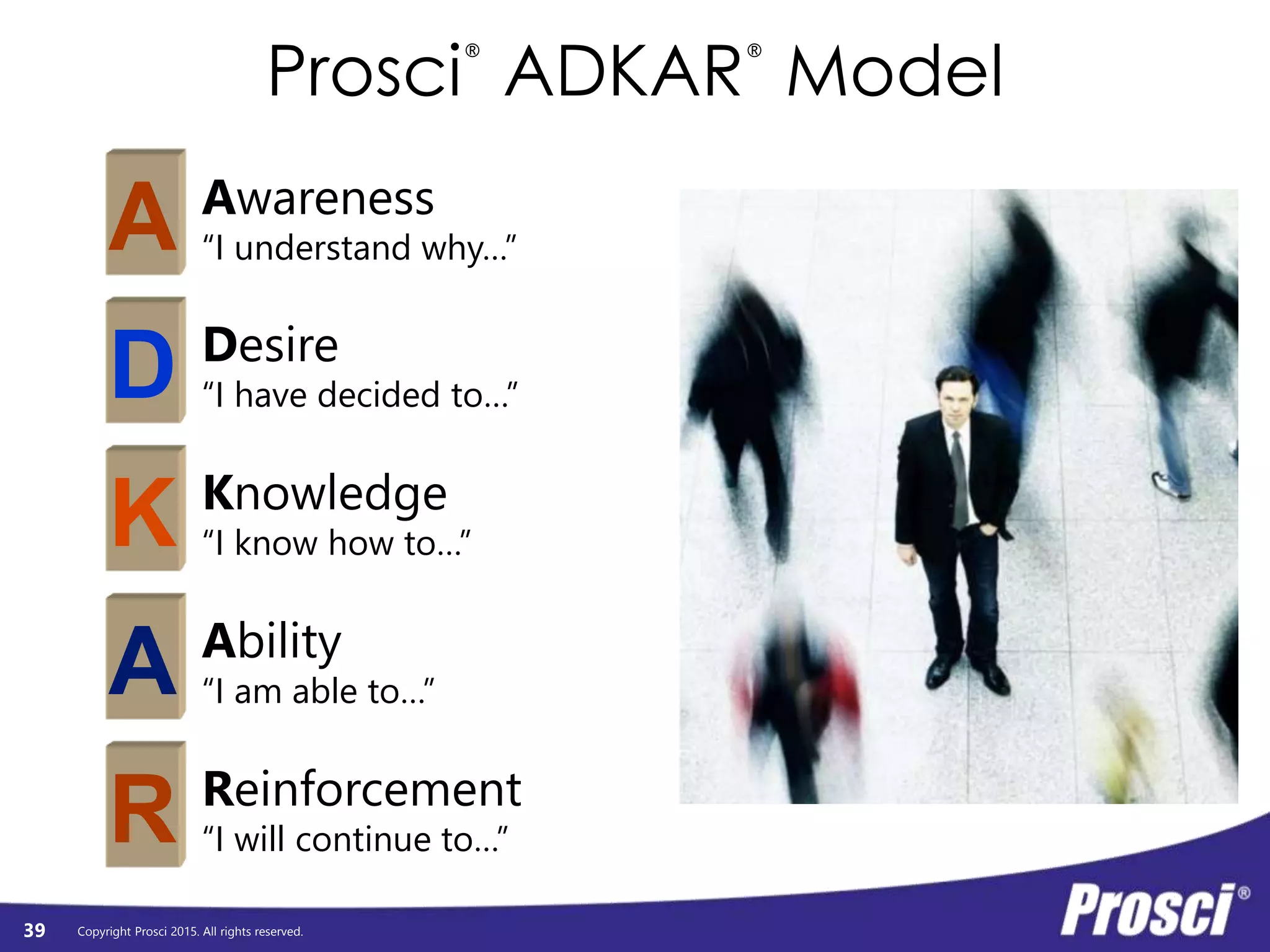 Prosci® ADKAR® Model

A Awareness
"I understand why…"

D Desire
"I have decided to…"

K Knowledge
"I know how to…"

A Ability
"I am able to…"

R Reinforcement
"I will continue to…"

39 Copyright Prosci 2015. All rights reserved.

Prosci®